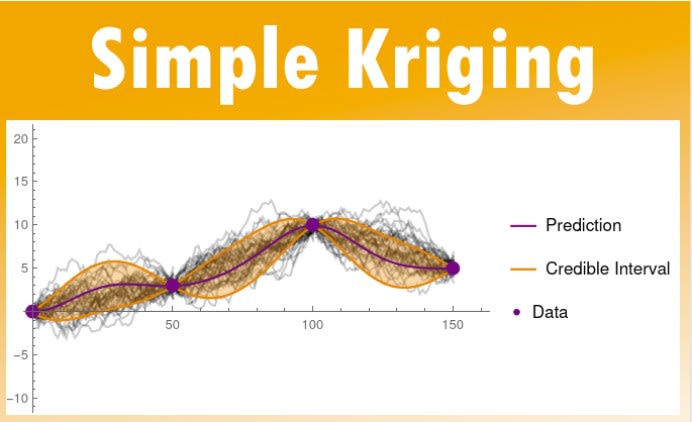 Simple Kriging

20
15
10
5
−5
−10
50
100
150

Prediction
Credible Interval
Data